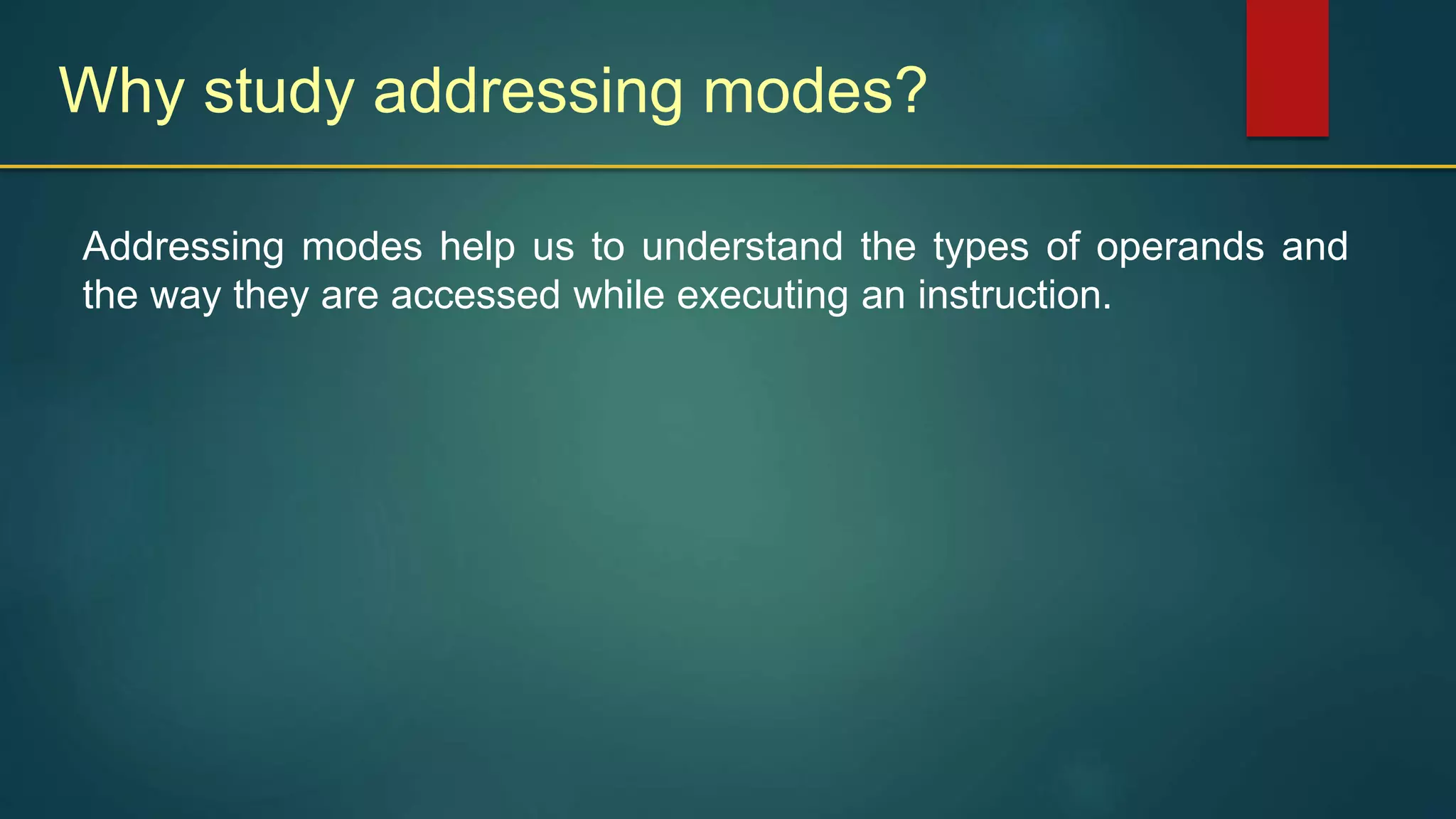 Why study addressing modes?

Addressing modes help us to understand the types of operands and the way they are accessed while executing an instruction.